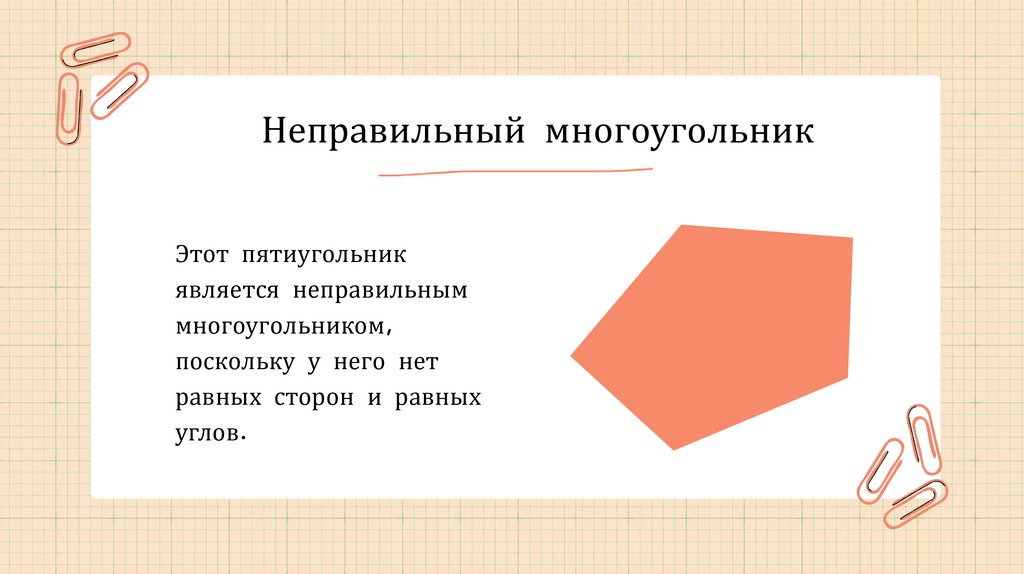 Неправильный многоугольник

Этот пятиугольник является неправильным многоугольником, поскольку у него нет равных сторон и равных углов.